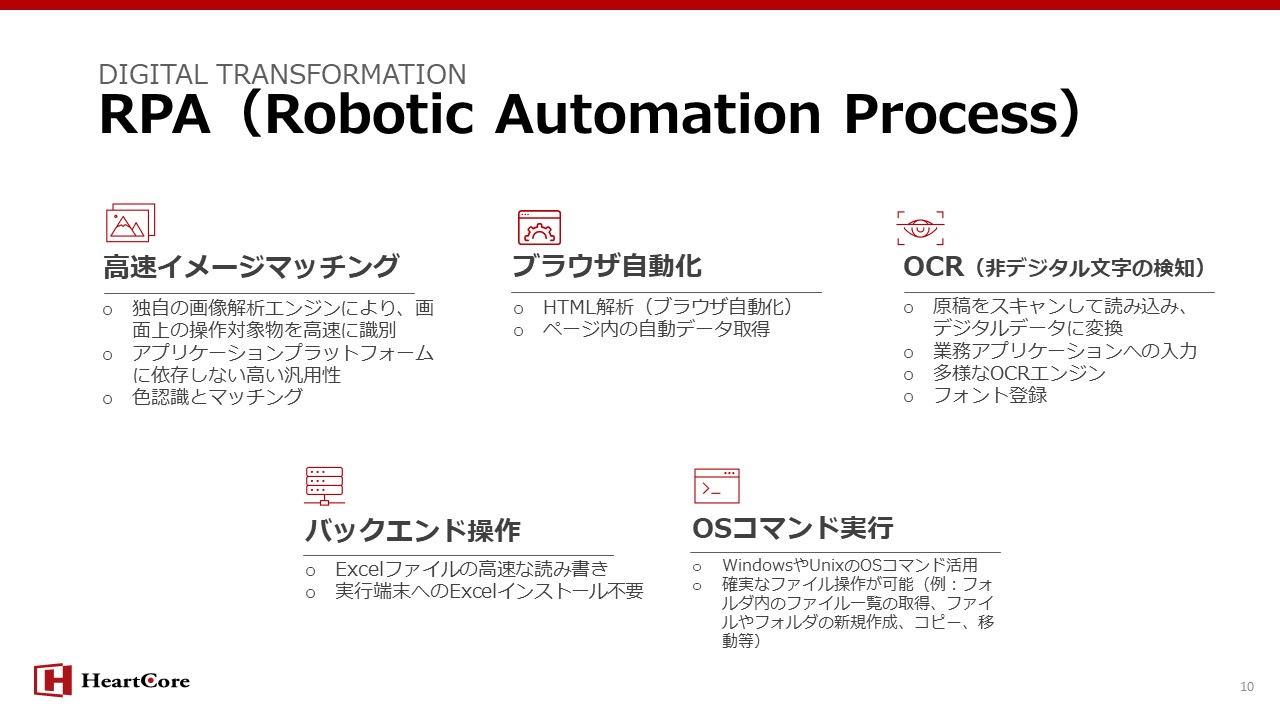 DIGITAL TRANSFORMATION
RPA（Robotic Automation Process）

高速イメージマッチング
o 独自の画像解析エンジンにより、画面上の操作対象物を高速に識別
o アプリケーションプラットフォームに依存しない高い汎用性
o 色認識とマッチング

ブラウザ自動化
o HTML解析（ブラウザ自動化）
o ページ内の自動データ取得

OCR（非デジタル文字の検知）
o 原稿をスキャンして読み込み、デジタルデータに変換
o 業務アプリケーションへの入力
o 多様なOCRエンジン
o フォント登録

バックエンド操作
o Excelファイルの高速な読み書き
o 実行端末へのExcelインストール不要

OSコマンド実行
o WindowsやUnixのOSコマンド活用
o 確実なファイル操作が可能（例：フォルダ内のファイル一覧の取得、ファイルやフォルダの新規作成、コピー、移動等）

HeartCore

10